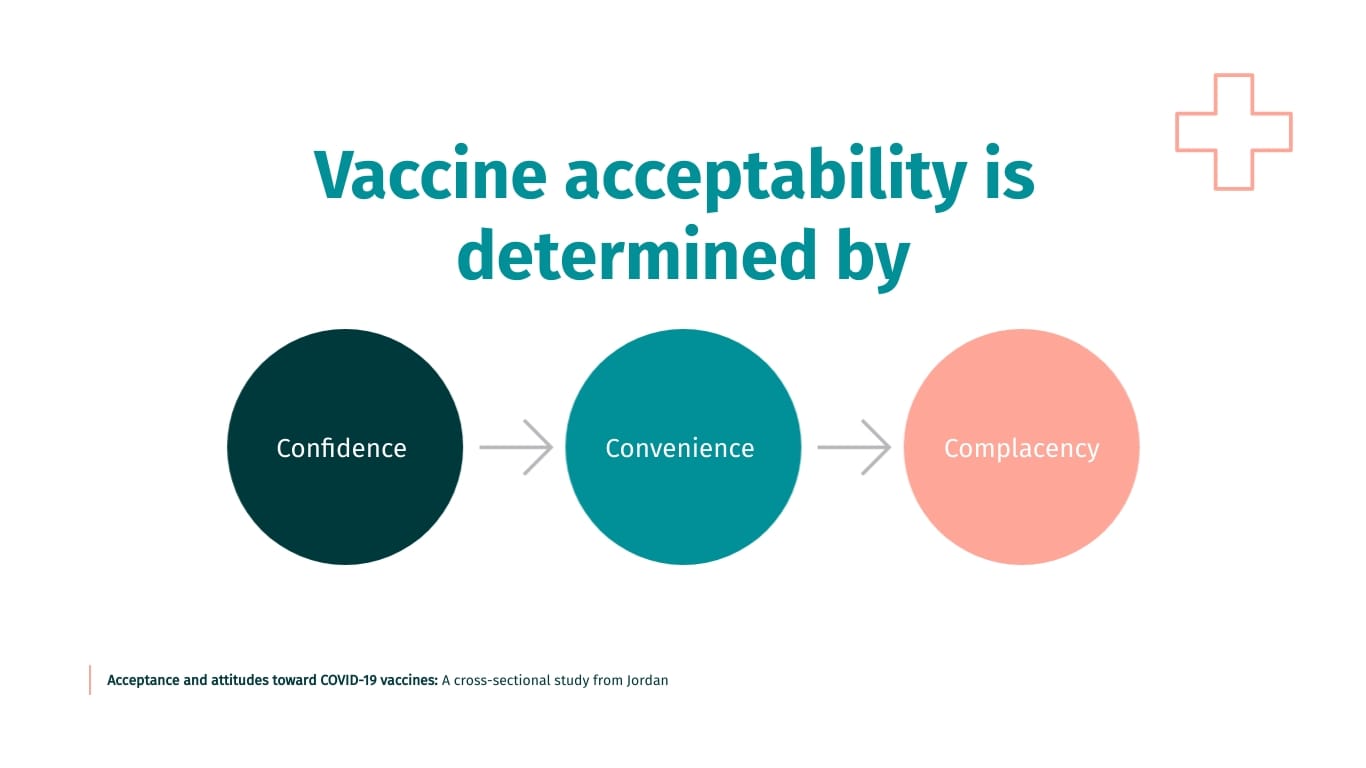 Vaccine acceptability is determined by

Confidence

Convenience

Complacency

Acceptance and attitudes toward COVID-19 vaccines: A cross-sectional study from Jordan